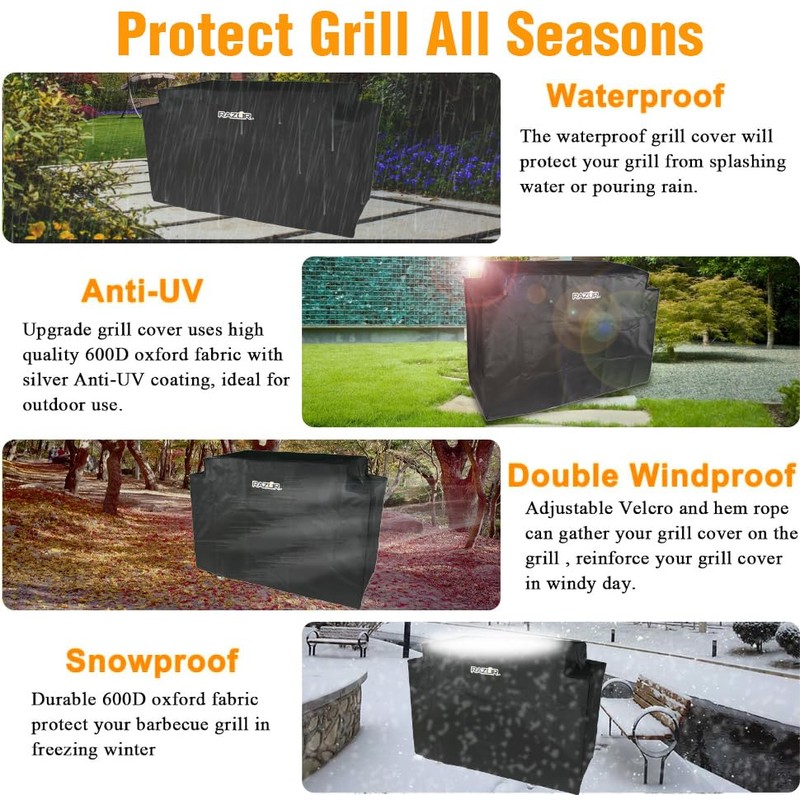 Protect Grill All Seasons

RAZOR

Waterproof

The waterproof grill cover will protect your grill from splashing water or pouring rain.

Anti-UV

Upgrade grill cover uses high quality 600D oxford fabric with silver Anti-UV coating, ideal for outdoor use.

RAZOR

RAZOR

Double Windproof

Adjustable Velcro and hem rope can gather your grill cover on the grill , reinforce your grill cover in windy day.

Snowproof

Durable 600D oxford fabric protect your barbecue grill in freezing winter

RAZOR